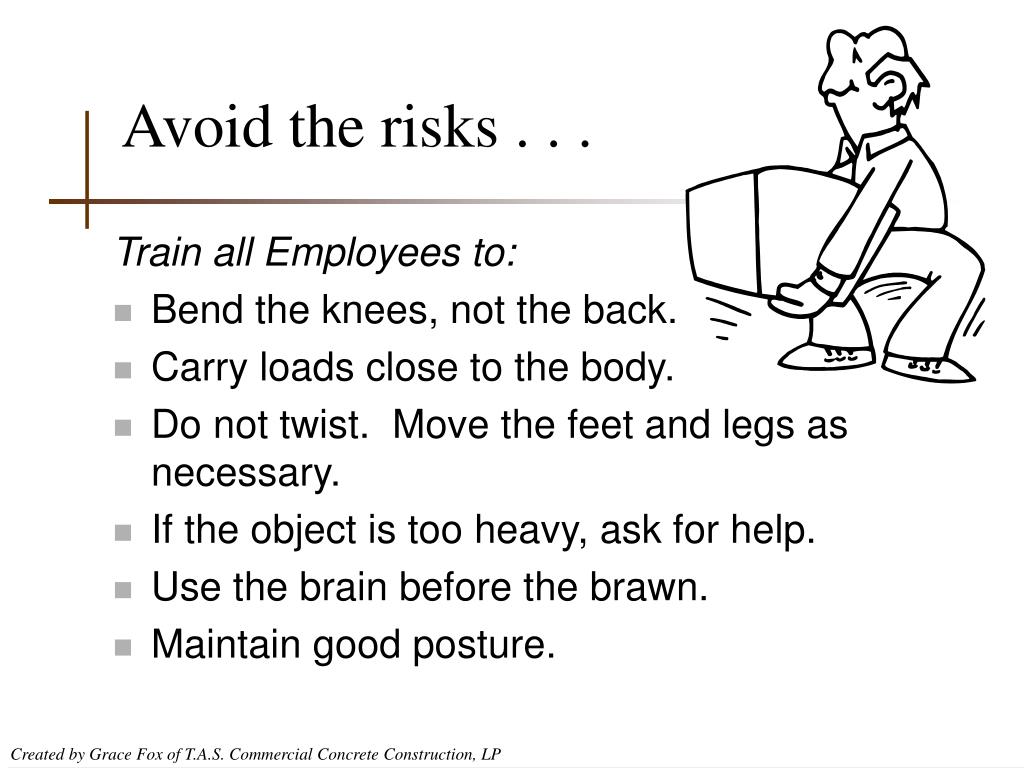 Avoid the risks . . .

Train all Employees to:

- Bend the knees, not the back.
- Carry loads close to the body.
- Do not twist. Move the feet and legs as necessary.
- If the object is too heavy, ask for help.
- Use the brain before the brawn.
- Maintain good posture.

Created by Grace Fox of T.A.S. Commercial Concrete Construction, LP